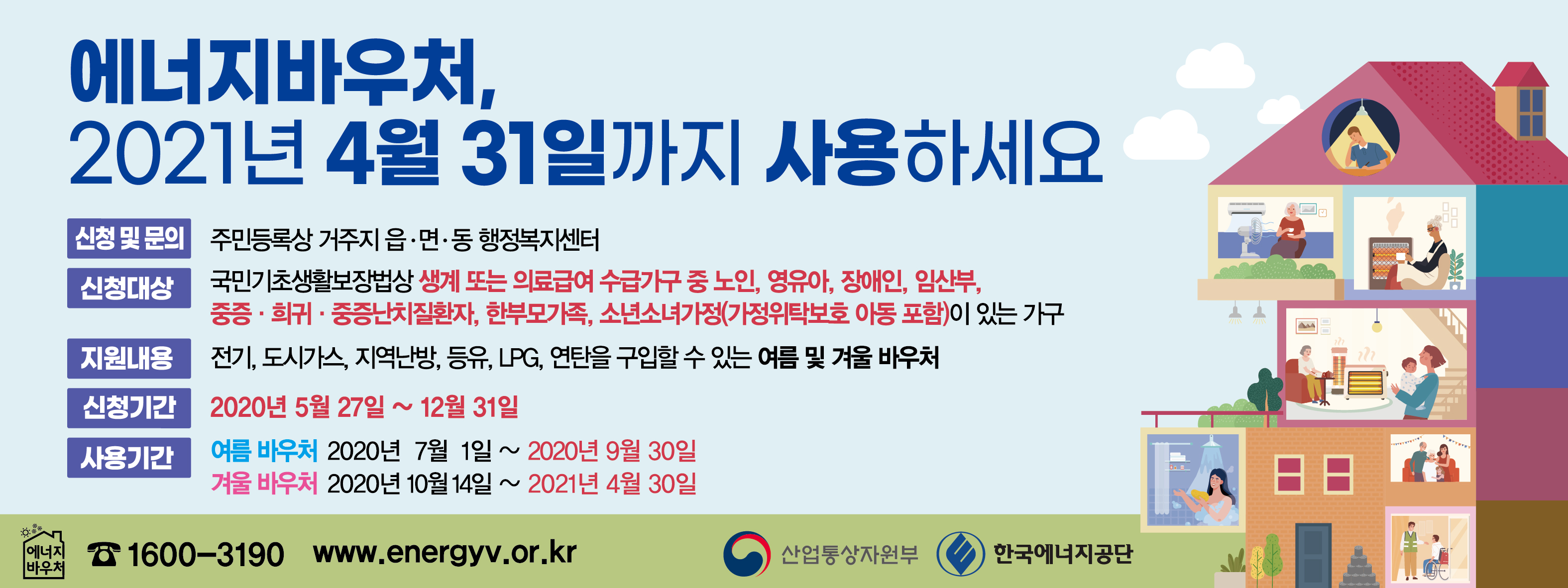 에너지바우처,
2021년 4월 31일까지 사용하세요

신청 및 문의 주민등록상 거주지 읍·면·동 행정복지센터

신청대상 국민기초생활보장법상 생계 또는 의료급여 수급가구 중 노인, 영유아, 장애인, 임산부, 중증 · 희귀 · 중증난치질환자, 한부모가족, 소년소녀가정(가정위탁보호 아동 포함)이 있는 가구

지원내용 전기, 도시가스, 지역난방, 등유, LPG, 연탄을 구입할 수 있는 여름 및 겨울 바우처

신청기간 2020년 5월 27일 ~ 12월 31일

사용기간 여름 바우처 2020년 7월 1일 ~ 2020년 9월 30일
겨울 바우처 2020년 10월 14일 ~ 2021년 4월 30일

에너지 바우처 ☎ 1600-3190 www.energyv.or.kr 산업통상자원부 한국에너지공단